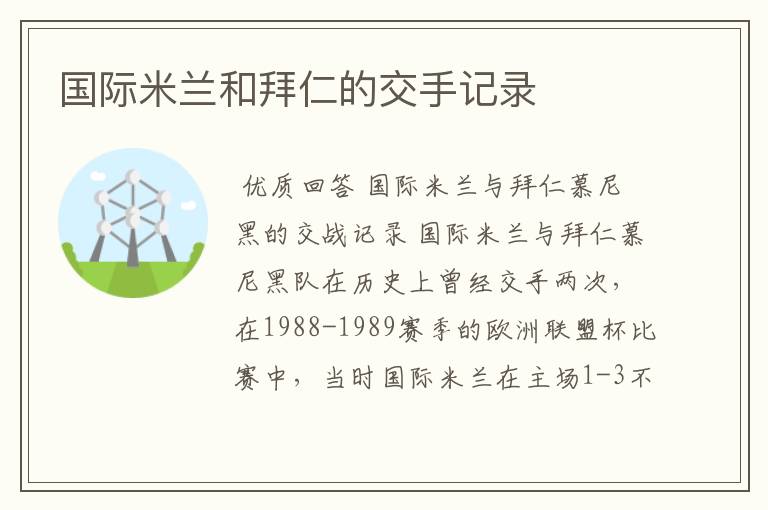 国际米兰和拜仁的交手记录

优质回答 国际米兰与拜仁慕尼黑的交战记录 国际米兰与拜仁慕尼黑队在历史上曾经交手两次，在1988-1989赛季的欧洲联盟杯比赛中，当时国际米兰在主场1-3不